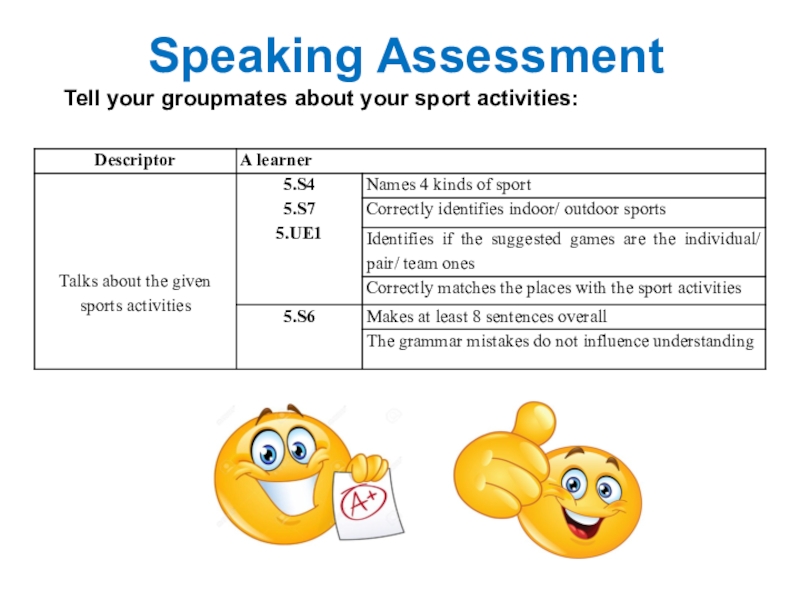 Speaking Assessment

Tell your groupmates about your sport activities:

| Descriptor | A learner | |
|---|---|---|
| Talks about the given sports activities | 5.S4 5.S7 5.UE1 | Names 4 kinds of sport |
| | | Correctly identifies indoor/ outdoor sports |
| | | Identifies if the suggested games are the individual/ pair/ team ones |
| | | Correctly matches the places with the sport activities |
| | 5.S6 | Makes at least 8 sentences overall |
| | | The grammar mistakes do not influence understanding |

A+